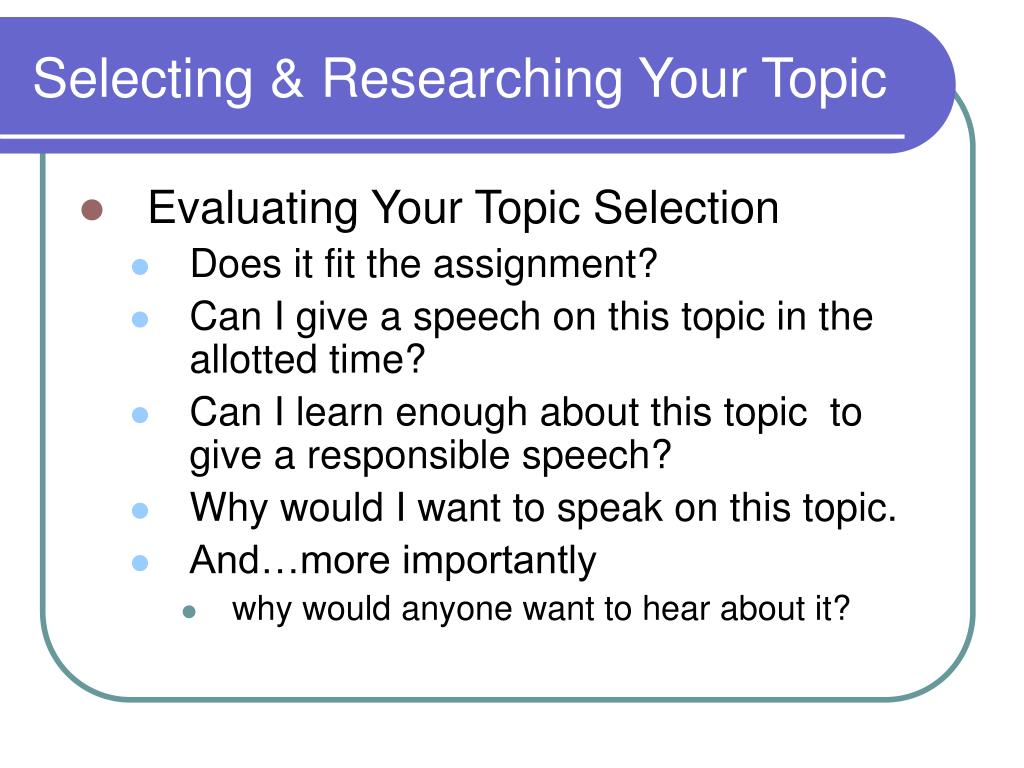 Selecting & Researching Your Topic

- Evaluating Your Topic Selection
  - Does it fit the assignment?
  - Can I give a speech on this topic in the allotted time?
  - Can I learn enough about this topic to give a responsible speech?
  - Why would I want to speak on this topic.
  - And…more importantly
    - why would anyone want to hear about it?